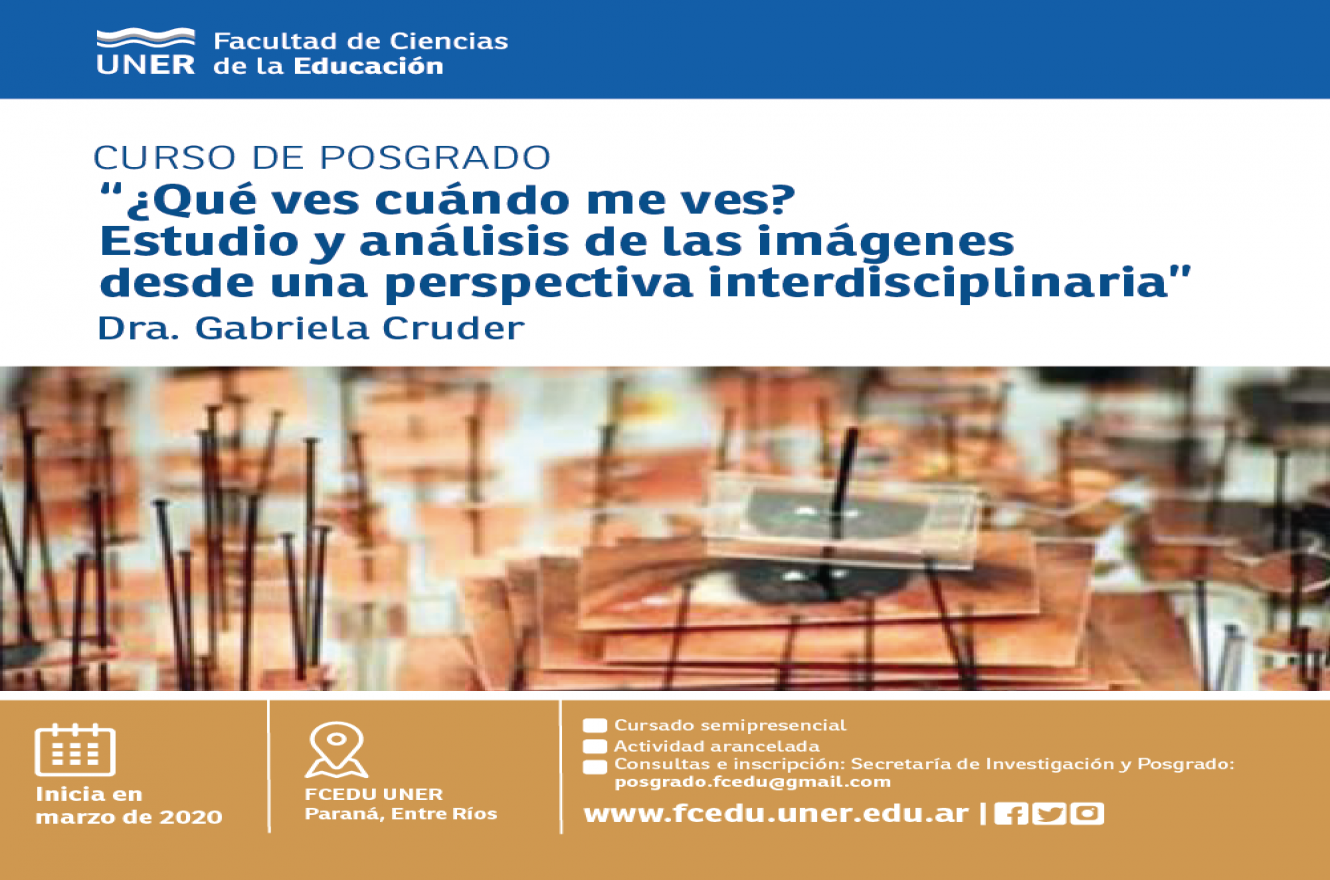 UNER Facultad de Ciencias de la Educación

CURSO DE POSGRADO
"¿Qué ves cuándo me ves? Estudio y análisis de las imágenes desde una perspectiva interdisciplinaria"
Dra. Gabriela Cruder

Inicia en marzo de 2020

FCEDU UNER
Paraná, Entre Ríos

Cursado semipresencial
Actividad arancelada
Consultas e inscripción: Secretaría de Investigación y Posgrado: posgrado.fcedu@gmail.com

www.fcedu.uner.edu.ar |